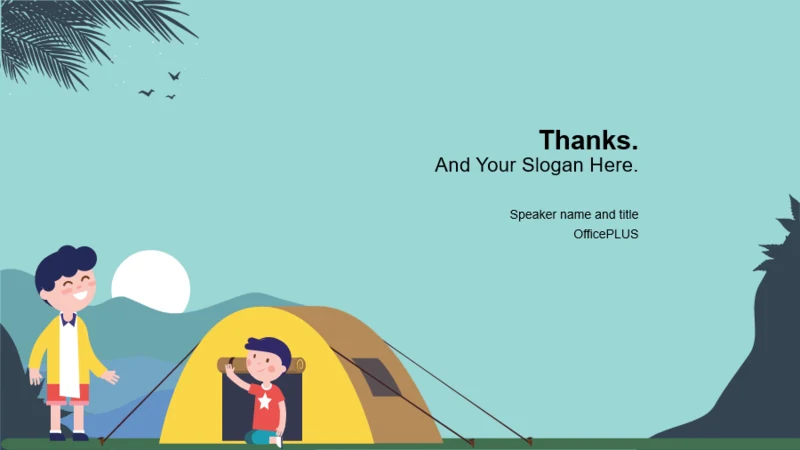 Thanks.
And Your Slogan Here.

Speaker name and title
OfficePLUS